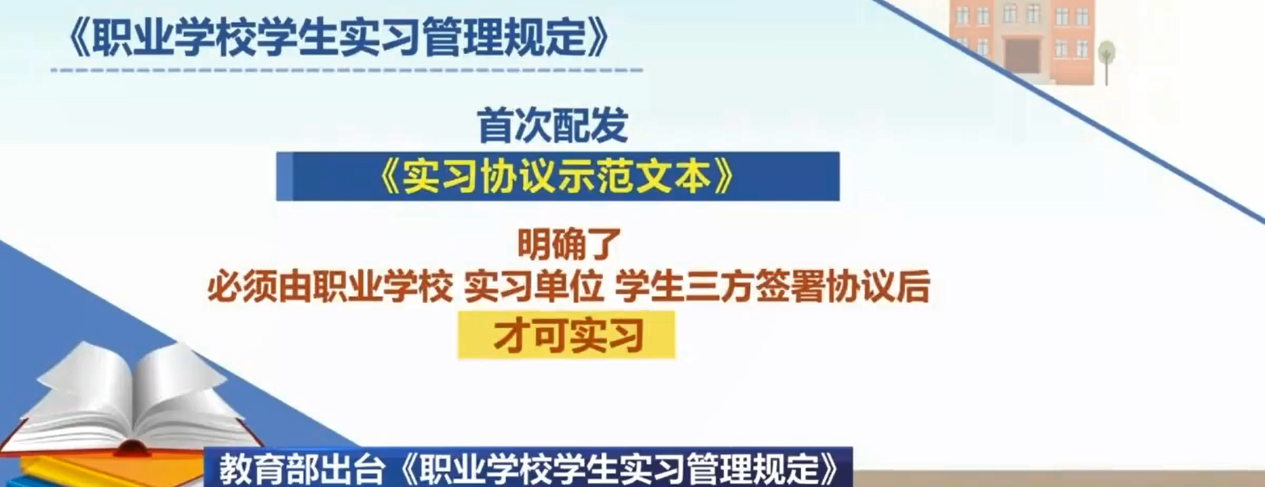 《职业学校学生实习管理规定》

首次配发

《实习协议示范文本》

明确了

必须由职业学校 实习单位 学生三方签署协议后

才可实习

教育部出台《职业学校学生实习管理规定》